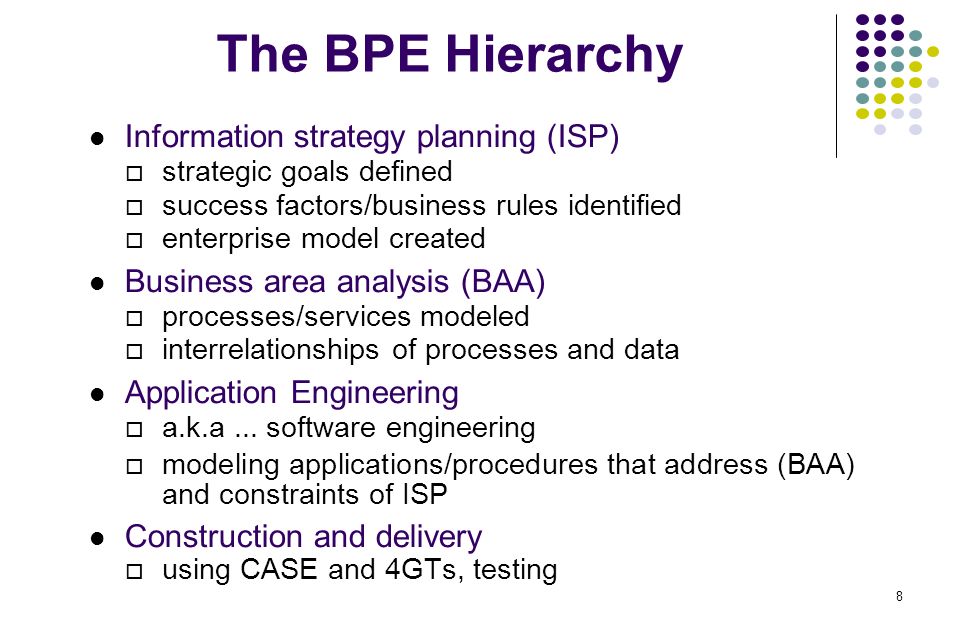 The BPE Hierarchy

- Information strategy planning (ISP)
  - strategic goals defined
  - success factors/business rules identified
  - enterprise model created
- Business area analysis (BAA)
  - processes/services modeled
  - interrelationships of processes and data
- Application Engineering
  - a.k.a ... software engineering
  - modeling applications/procedures that address (BAA) and constraints of ISP
- Construction and delivery
  - using CASE and 4GTs, testing

8